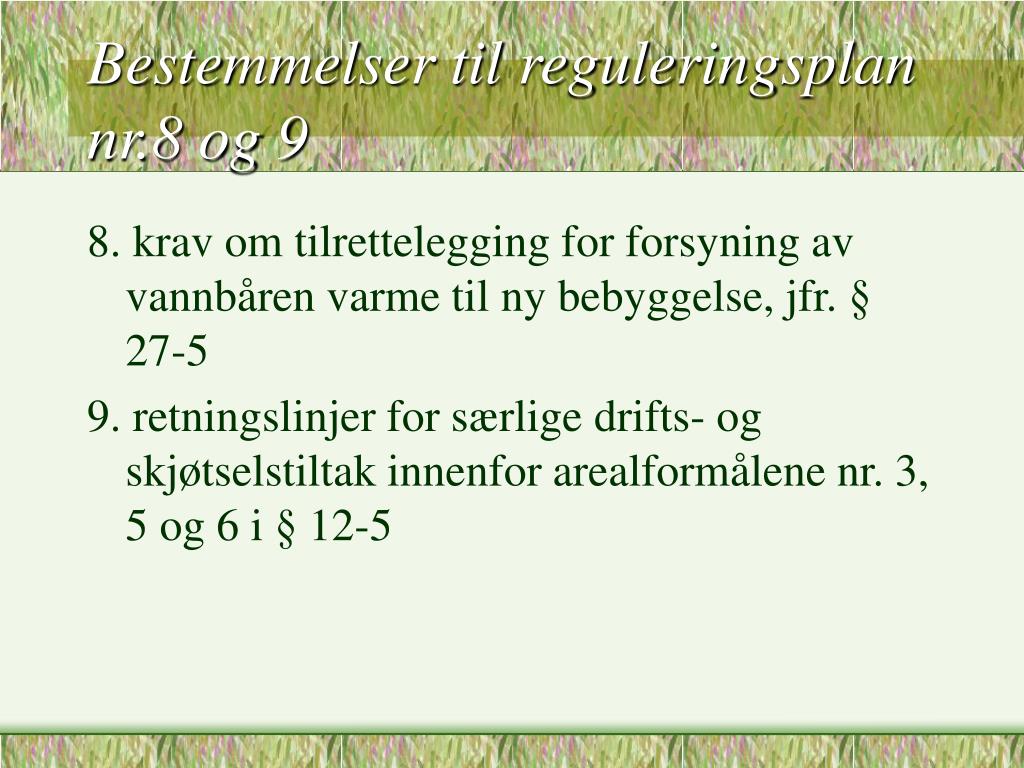 Bestemmelser til reguleringsplan nr.8 og 9

8. krav om tilrettelegging for forsyning av vannbåren varme til ny bebyggelse, jfr. § 27-5

9. retningslinjer for særlige drifts- og skjøtselstiltak innenfor arealformålene nr. 3, 5 og 6 i § 12-5